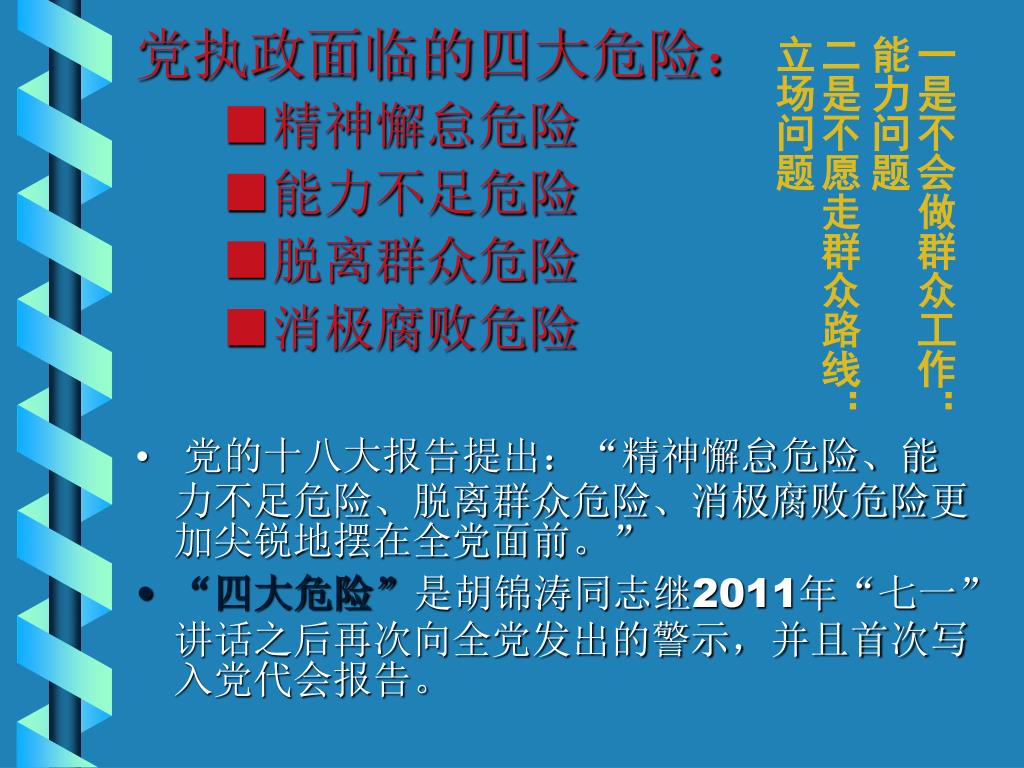 党执政面临的四大危险：

■精神懈怠危险
■能力不足危险
■脱离群众危险
■消极腐败危险

一是不会做群众工作：能力问题
二是不愿走群众路线：立场问题

• 党的十八大报告提出：“精神懈怠危险、能力不足危险、脱离群众危险、消极腐败危险更加尖锐地摆在全党面前。”
• “四大危险”是胡锦涛同志继2011年“七一”讲话之后再次向全党发出的警示，并且首次写入党代会报告。